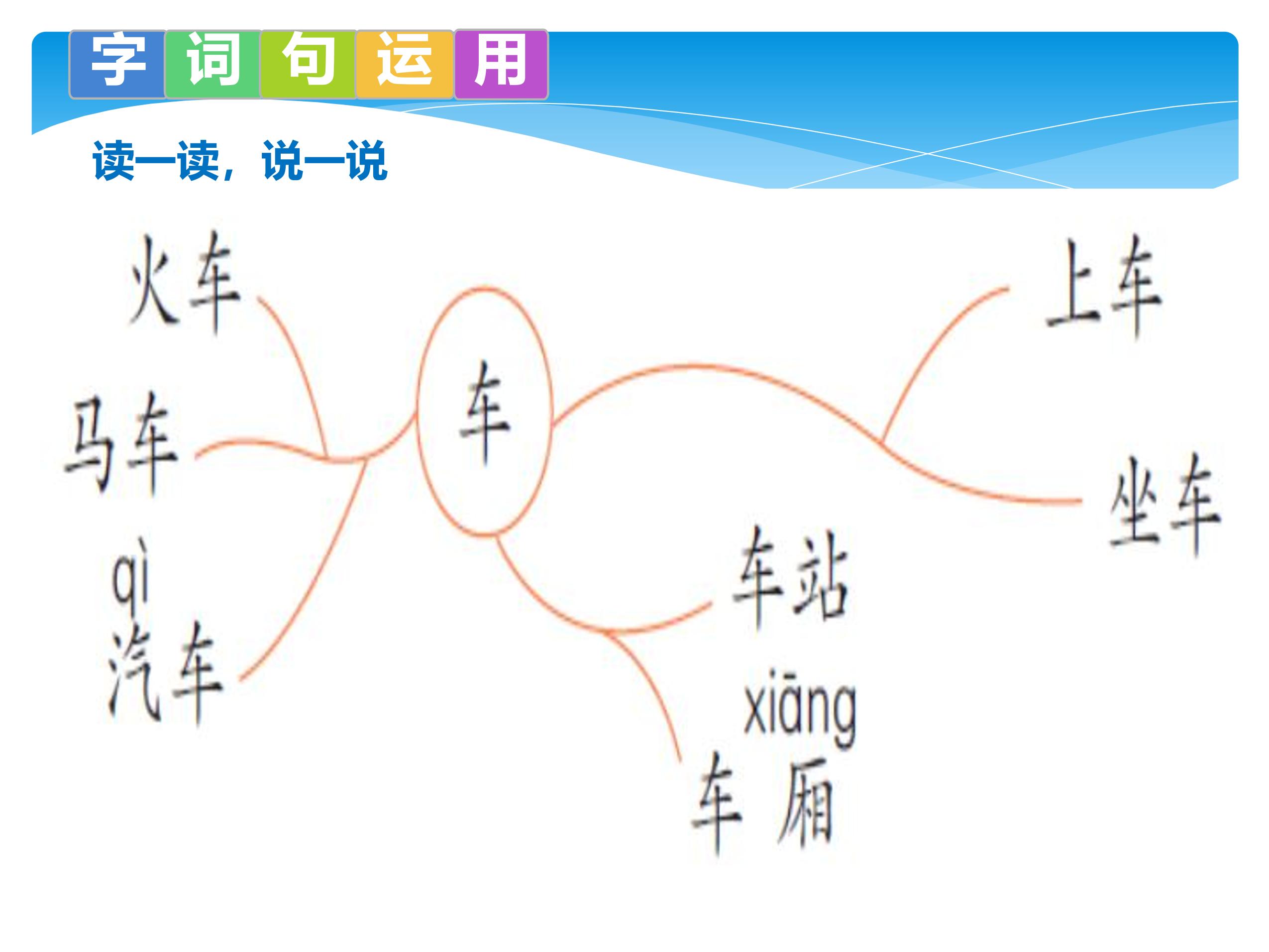 字词句运用

读一读，说一说

火车

马车

qì
汽车

车

上车

坐车

车站

xiāng
车厢